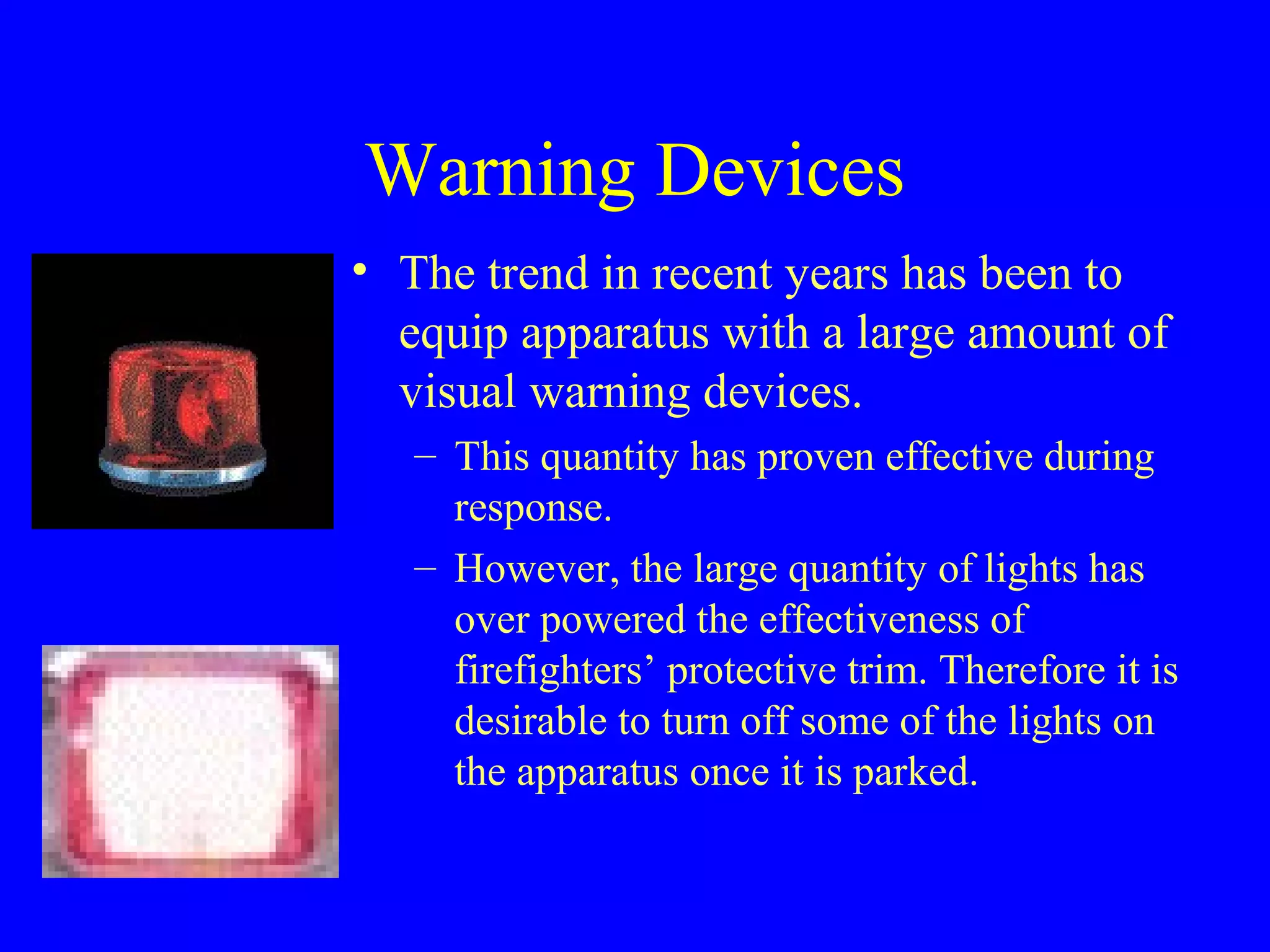 Warning Devices

• The trend in recent years has been to equip apparatus with a large amount of visual warning devices.

– This quantity has proven effective during response.

– However, the large quantity of lights has over powered the effectiveness of firefighters’ protective trim. Therefore it is desirable to turn off some of the lights on the apparatus once it is parked.